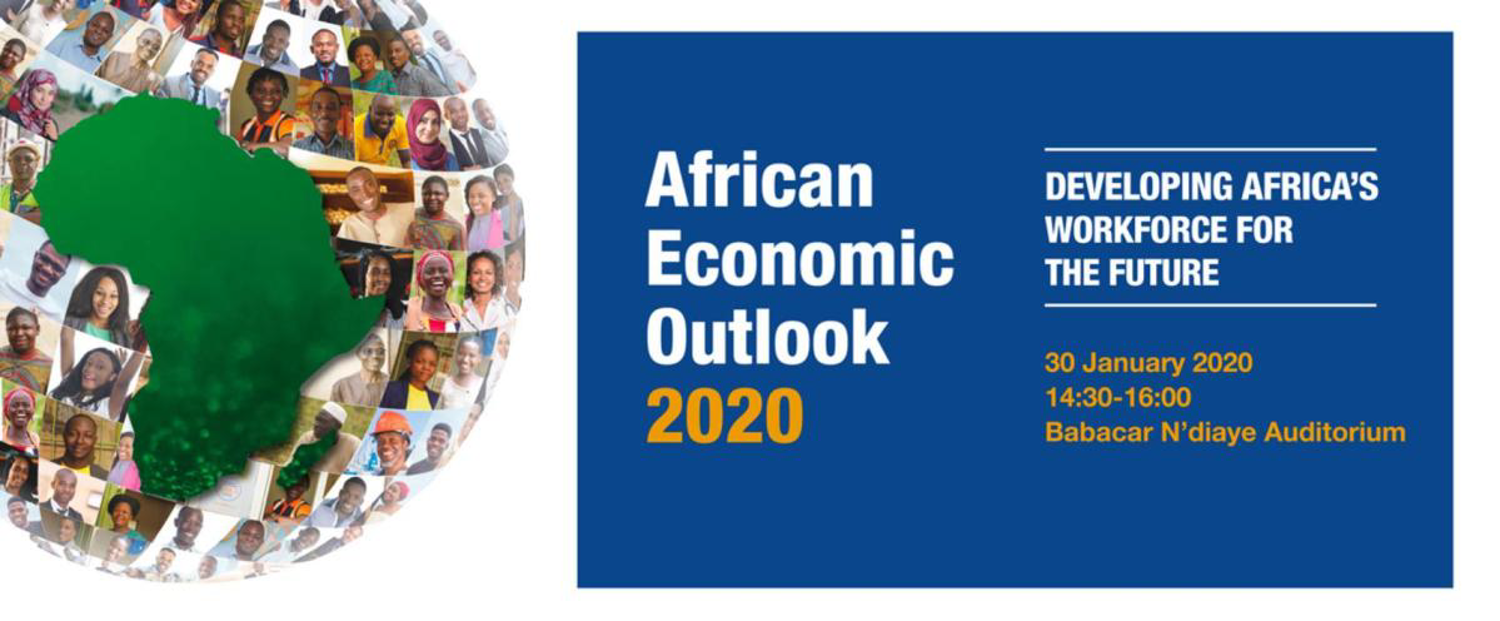 African Economic Outlook 2020

DEVELOPING AFRICA'S WORKFORCE FOR THE FUTURE

30 January 2020
14:30-16:00
Babacar N'diaye Auditorium